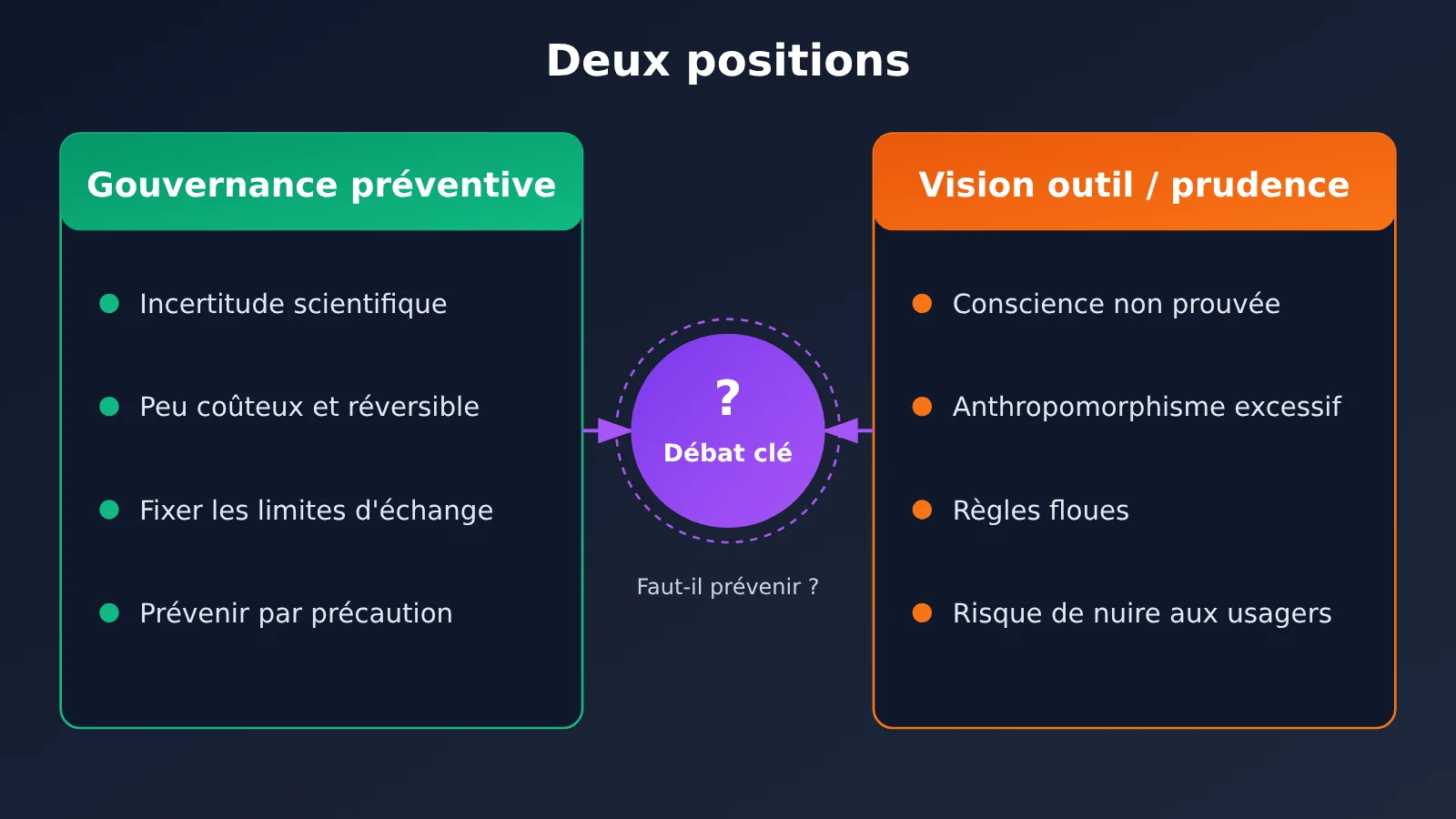 Deux positions

Gouvernance préventive

• Incertitude scientifique

• Peu coûteux et réversible

• Fixer les limites d'échange

• Prévenir par précaution

?

Débat clé

Faut-il prévenir ?

Vision outil / prudence

• Conscience non prouvée

• Anthropomorphisme excessif

• Règles floues

• Risque de nuire aux usagers